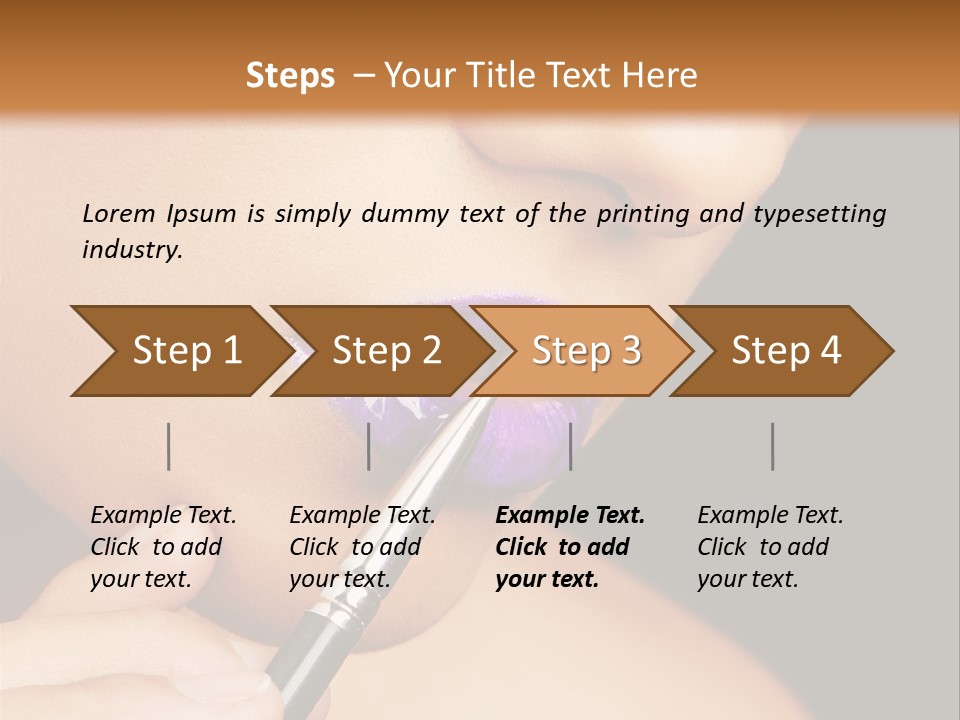 Steps – Your Title Text Here

Lorem Ipsum is simply dummy text of the printing and typesetting industry.

Step 1

Step 2

Step 3

Step 4

Example Text. Click to add your text.

Example Text. Click to add your text.

Example Text. Click to add your text.

Example Text. Click to add your text.